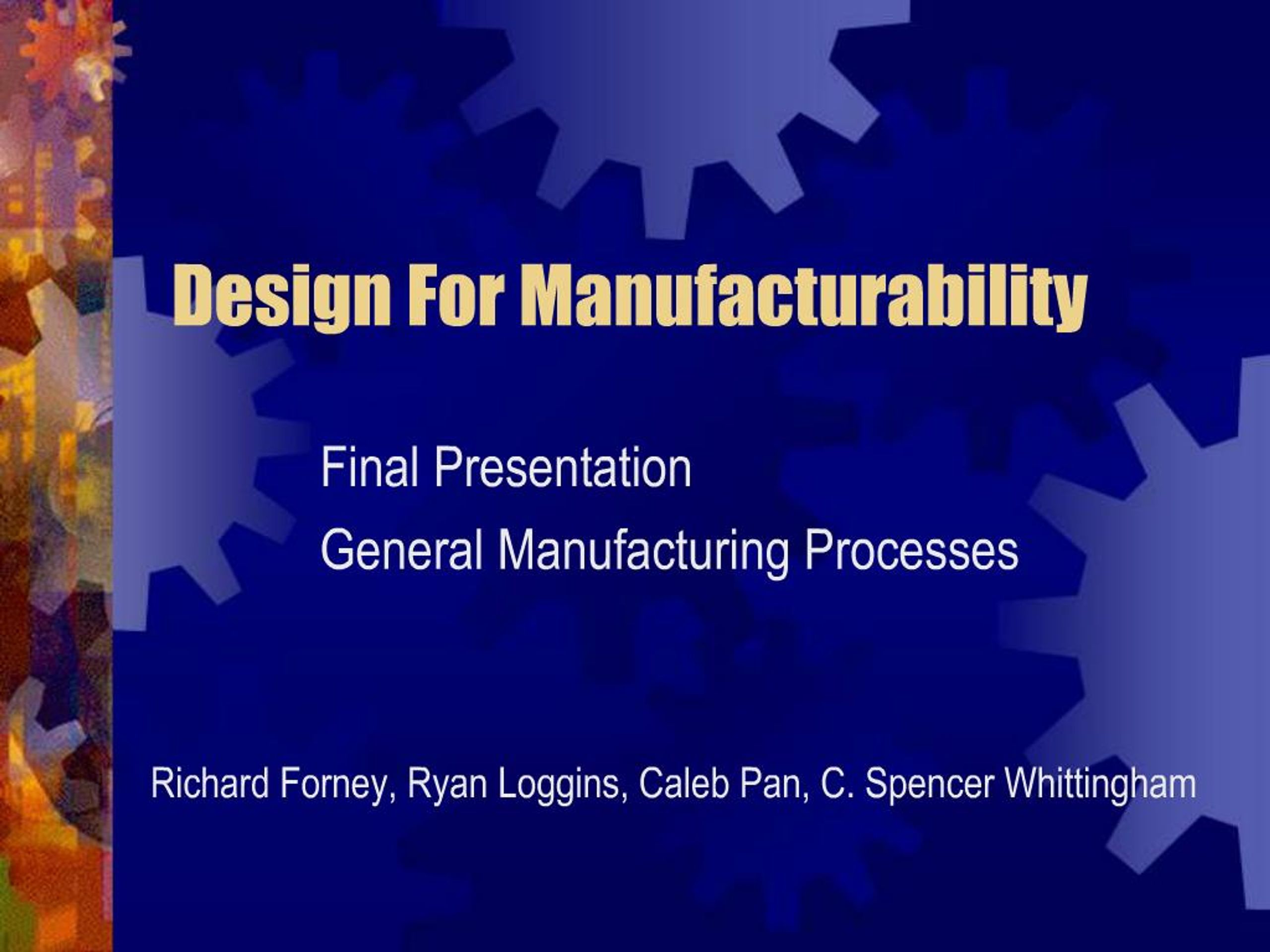 Design For Manufacturability

Final Presentation

General Manufacturing Processes

Richard Forney, Ryan Loggins, Caleb Pan, C. Spencer Whittingham